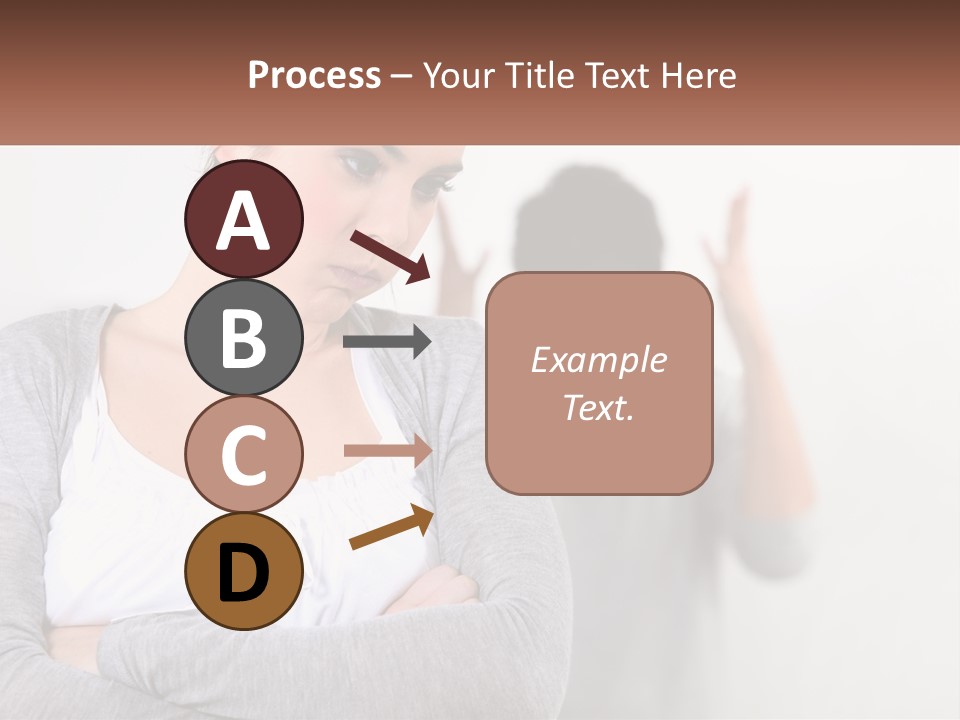 Process – Your Title Text Here

A

B

C

D

Example Text.